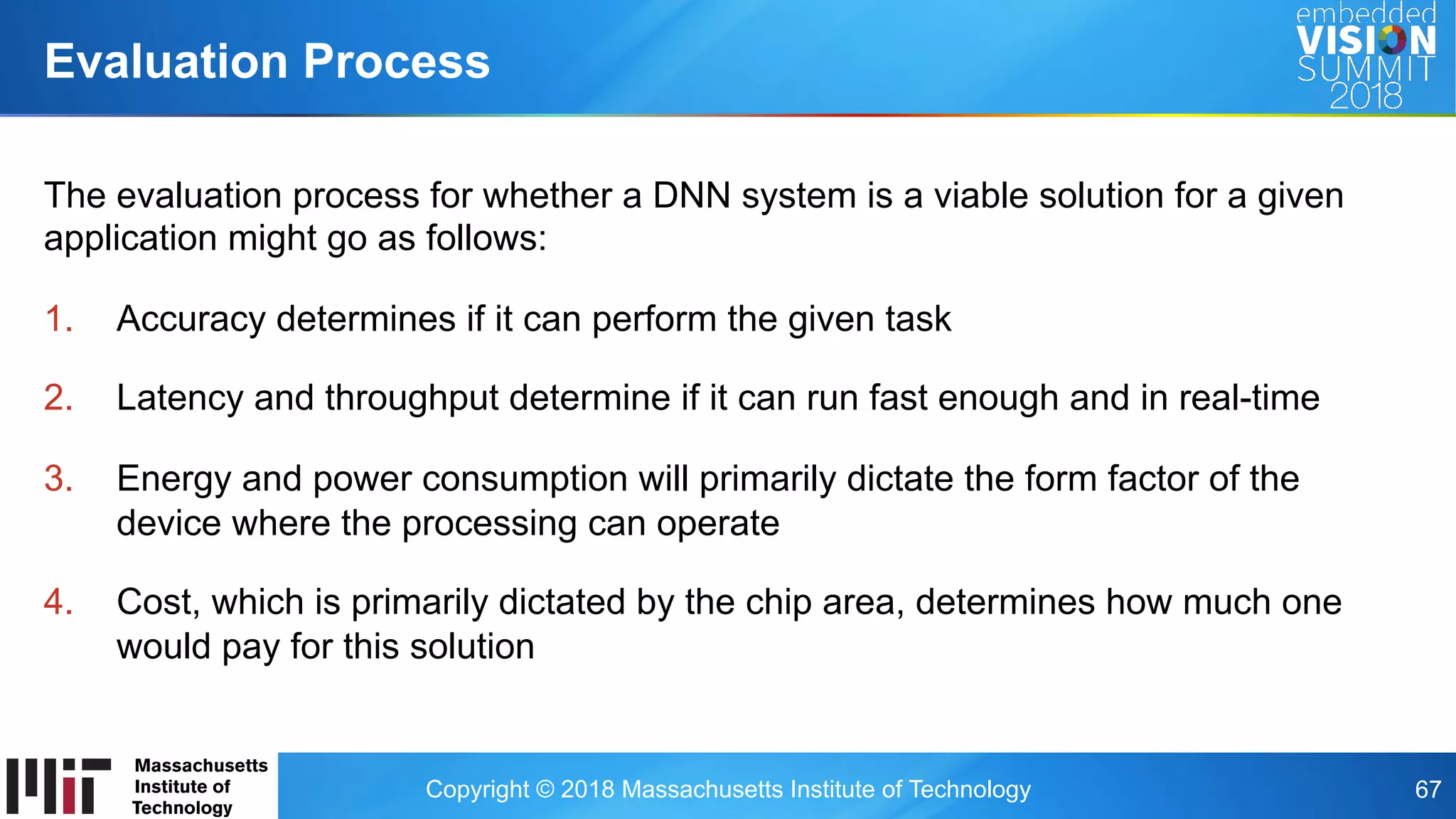 Evaluation Process

embedded VISION SUMMIT 2018

The evaluation process for whether a DNN system is a viable solution for a given application might go as follows:

1. Accuracy determines if it can perform the given task

2. Latency and throughput determine if it can run fast enough and in real-time

3. Energy and power consumption will primarily dictate the form factor of the device where the processing can operate

4. Cost, which is primarily dictated by the chip area, determines how much one would pay for this solution

Massachusetts Institute of Technology

Copyright © 2018 Massachusetts Institute of Technology

67